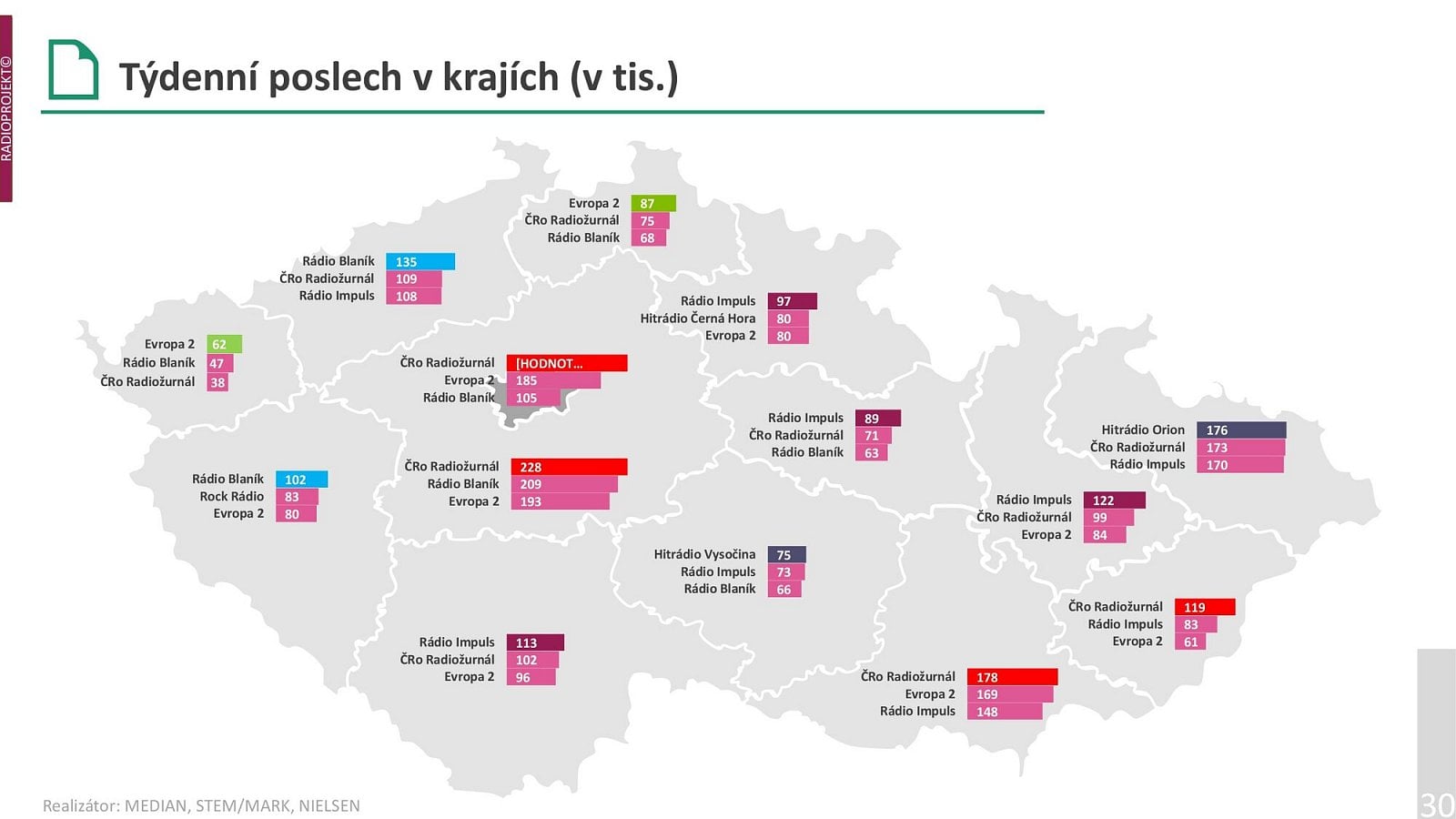 RADIOPROJEKT©

Týdenní poslech v krajích (v tis.)

Evropa 2 87
ČRo Radiožurnál 75
Rádio Blaník 68

Rádio Blaník 135
ČRo Radiožurnál 109
Rádio Impuls 108

Rádio Impuls 97
Hitrádio Černá Hora 80
Evropa 2 80

Evropa 2 62
Rádio Blaník 47
ČRo Radiožurnál 38

ČRo Radiožurnál [HODNOT...
Evropa 2 185
Rádio Blaník 105

Rádio Impuls 89
ČRo Radiožurnál 71
Rádio Blaník 63

Hitrádio Orion 176
ČRo Radiožurnál 173
Rádio Impuls 170

Rádio Blaník 102
Rock Rádio 83
Evropa 2 80

ČRo Radiožurnál 228
Rádio Blaník 209
Evropa 2 193

Rádio Impuls 122
ČRo Radiožurnál 99
Evropa 2 84

Hitrádio Vysočina 75
Rádio Impuls 73
Rádio Blaník 66

ČRo Radiožurnál 119
Rádio Impuls 83
Evropa 2 61

Rádio Impuls 113
ČRo Radiožurnál 102
Evropa 2 96

ČRo Radiožurnál 178
Evropa 2 169
Rádio Impuls 148

Realizátor: MEDIAN, STEM/MARK, NIELSEN

30